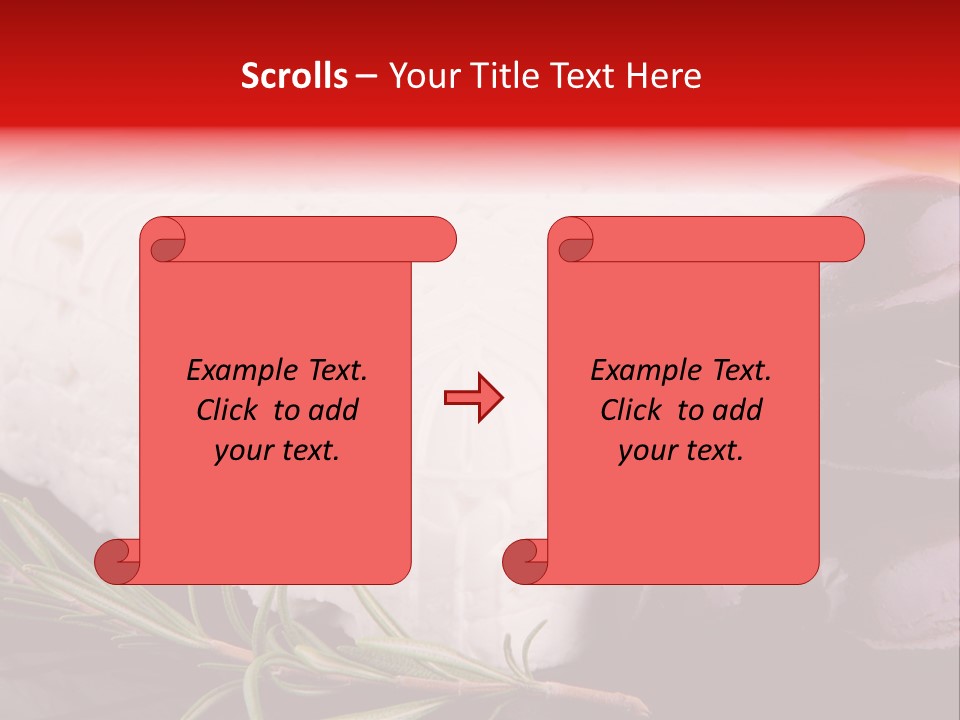 Scrolls – Your Title Text Here

Example Text. Click to add your text.

Example Text. Click to add your text.